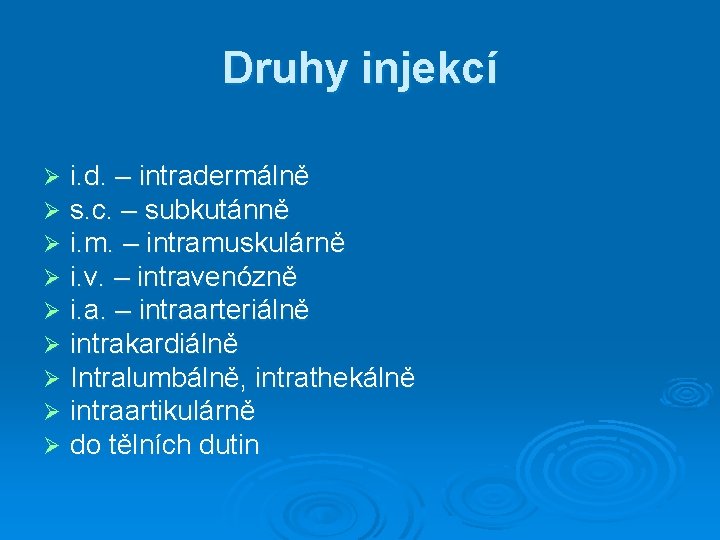 Druhy injekcí

➢ i.d. – intradermálně
➢ s.c. – subkutánně
➢ i.m. – intramuskulárně
➢ i.v. – intravenózně
➢ i.a. – intraarteriálně
➢ intrakardiálně
➢ Intralumbálně, intrathekálně
➢ intraartikulárně
➢ do tělních dutin